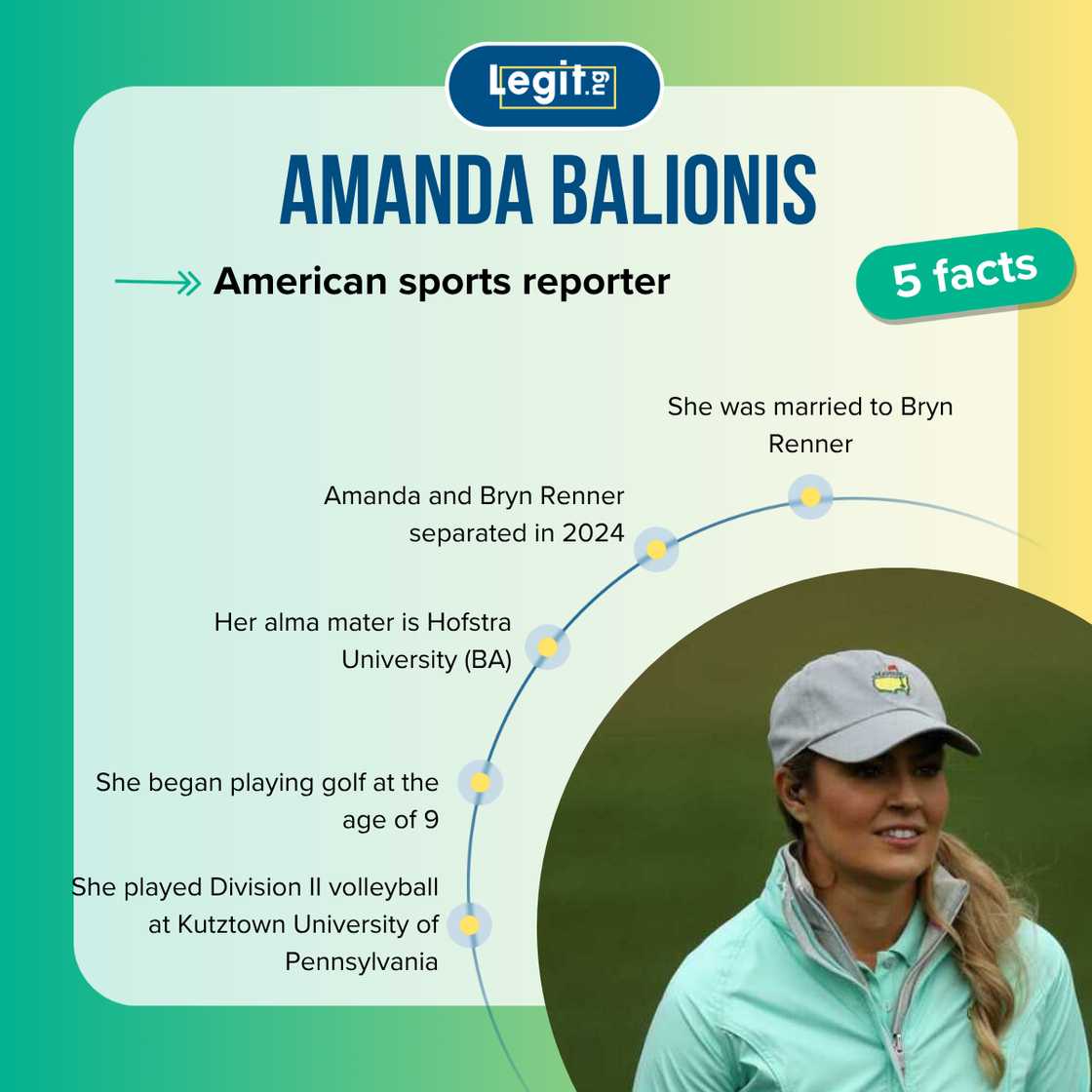 Legit.ng

AMANDA BALIONIS

American sports reporter

5 facts

She was married to Bryn Renner

Amanda and Bryn Renner separated in 2024

Her alma mater is Hofstra University (BA)

She began playing golf at the age of 9

She played Division II volleyball at Kutztown University of Pennsylvania